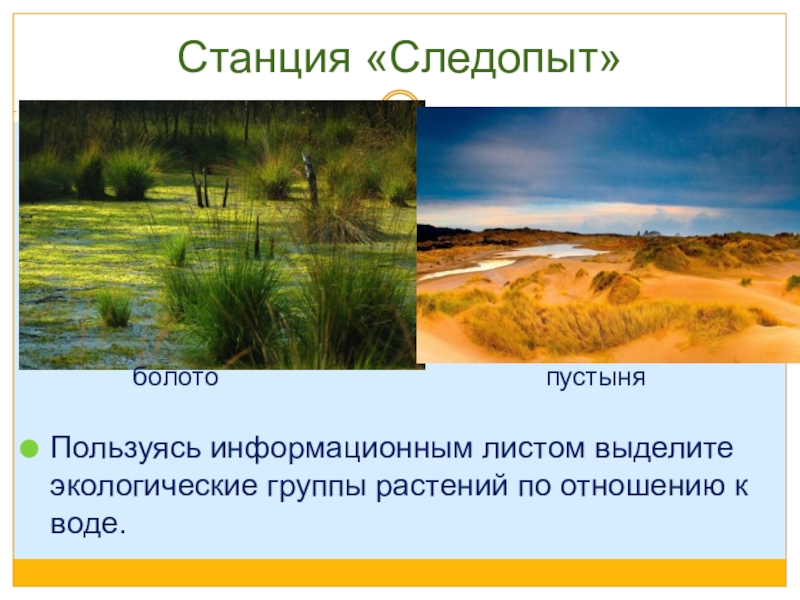 Станция «Следопыт»

болото

пустыня

Пользуясь информационным листом выделите экологические группы растений по отношению к воде.